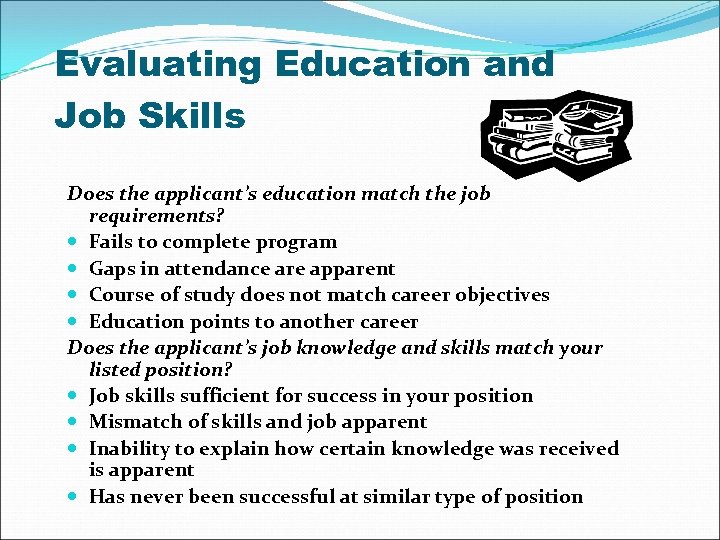 Evaluating Education and Job Skills

Does the applicant's education match the job requirements?

- Fails to complete program
- Gaps in attendance are apparent
- Course of study does not match career objectives
- Education points to another career

Does the applicant's job knowledge and skills match your listed position?

- Job skills sufficient for success in your position
- Mismatch of skills and job apparent
- Inability to explain how certain knowledge was received is apparent
- Has never been successful at similar type of position